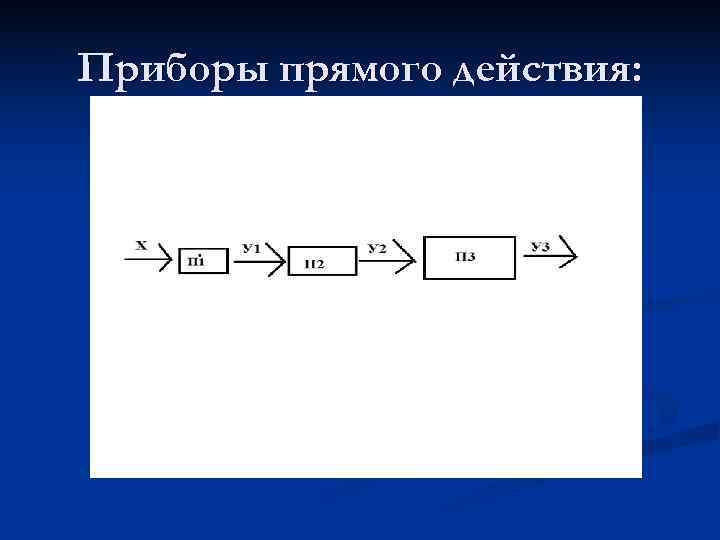 Приборы прямого действия:

Х
П1
У1
П2
У2
П3
У3